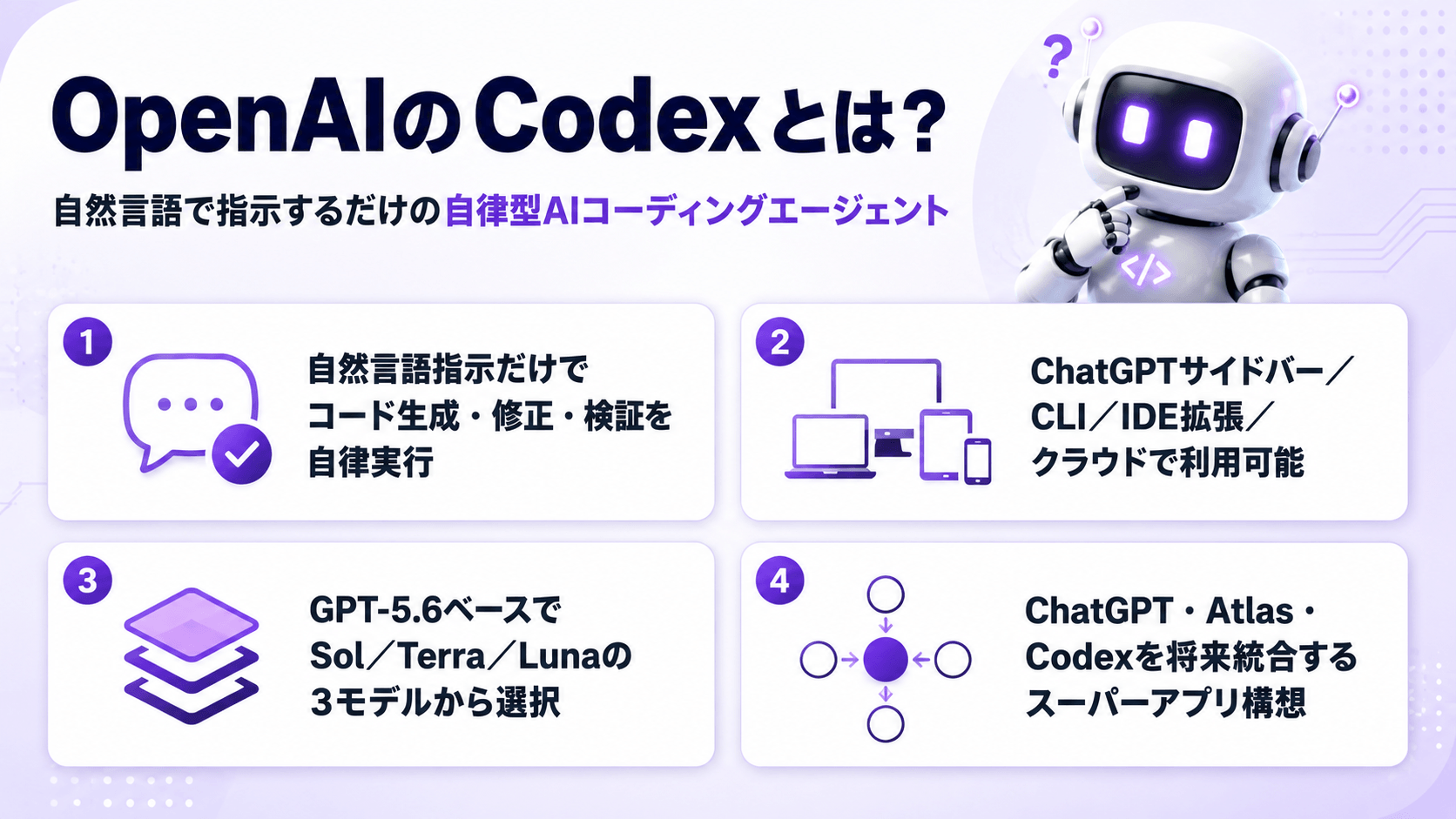 OpenAIのCodexとは?

自然言語で指示するだけの自律型AIコーディングエージェント

?

</>

1
自然言語指示だけでコード生成・修正・検証を自律実行

2
ChatGPTサイドバー／CLI／IDE拡張／クラウドで利用可能

3
GPT-5.6ベースでSol／Terra／Lunaの3モデルから選択

4
ChatGPT・Atlas・Codexを将来統合するスーパーアプリ構想